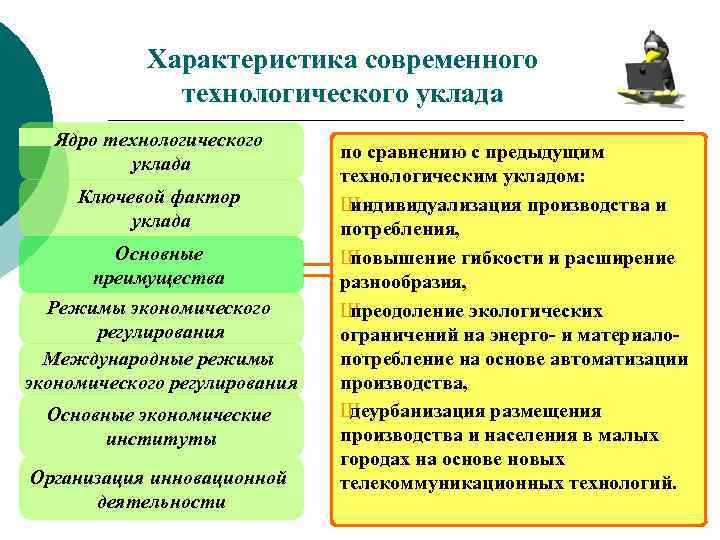 Характеристика современного технологического уклада

Ядро технологического уклада

Ключевой фактор уклада

Основные преимущества

Режимы экономического регулирования

Международные режимы экономического регулирования

Основные экономические институты

Организация инновационной деятельности

по сравнению с предыдущим технологическим укладом:

Ш индивидуализация производства и потребления,

Ш повышение гибкости и расширение разнообразия,

Ш преодоление экологических ограничений на энерго- и материалопотребление на основе автоматизации производства,

Ш деурбанизация размещения производства и населения в малых городах на основе новых телекоммуникационных технологий.